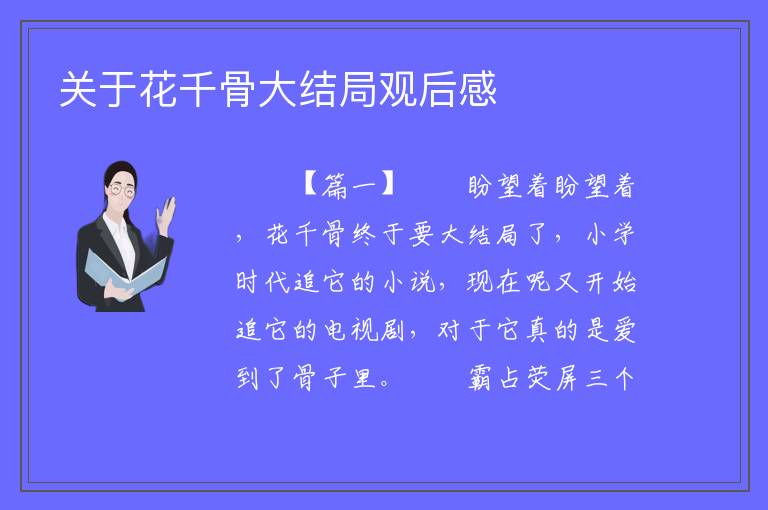 关于花千骨大结局观后感

【篇一】　　盼望着盼望着，花千骨终于要大结局了，小学时代追它的小说，现在呢又开始追它的电视剧，对于它真的是爱到了骨子里。　　霸占荧屏三个